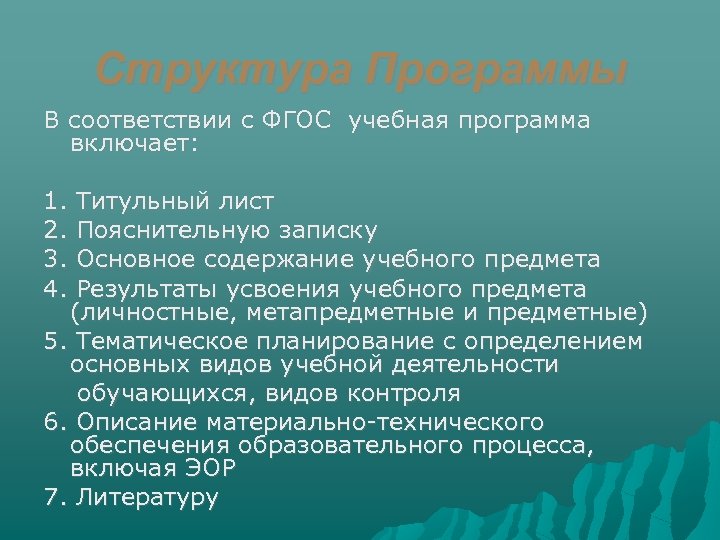 Структура Программы

В соответствии с ФГОС учебная программа включает:

1. Титульный лист
2. Пояснительную записку
3. Основное содержание учебного предмета
4. Результаты усвоения учебного предмета (личностные, метапредметные и предметные)
5. Тематическое планирование с определением основных видов учебной деятельности обучающихся, видов контроля
6. Описание материально-технического обеспечения образовательного процесса, включая ЭОР
7. Литературу